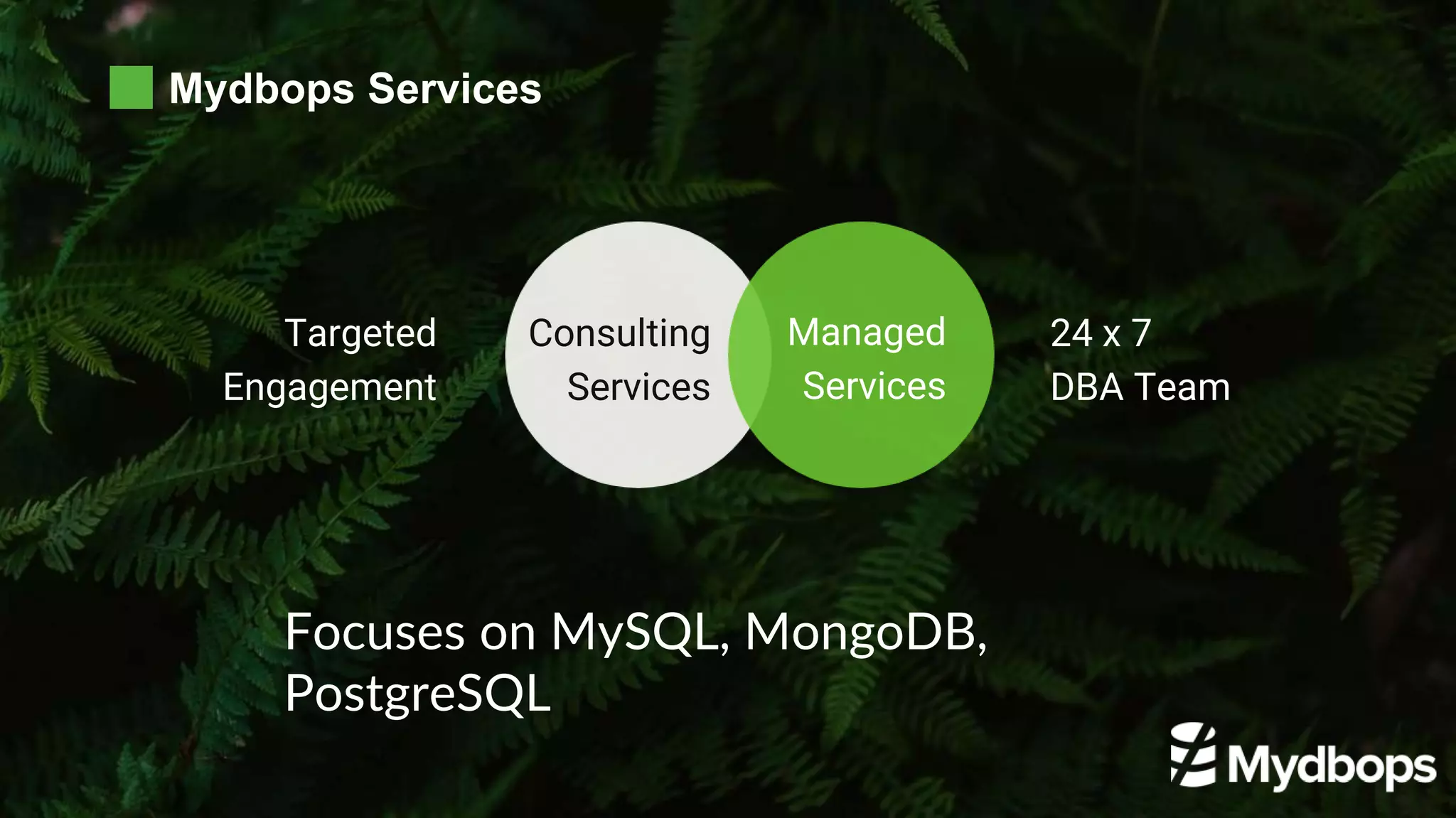 Mydbops Services

Targeted Engagement

Consulting Services

Managed Services

24 x 7 DBA Team

Focuses on MySQL, MongoDB, PostgreSQL

Mydbops